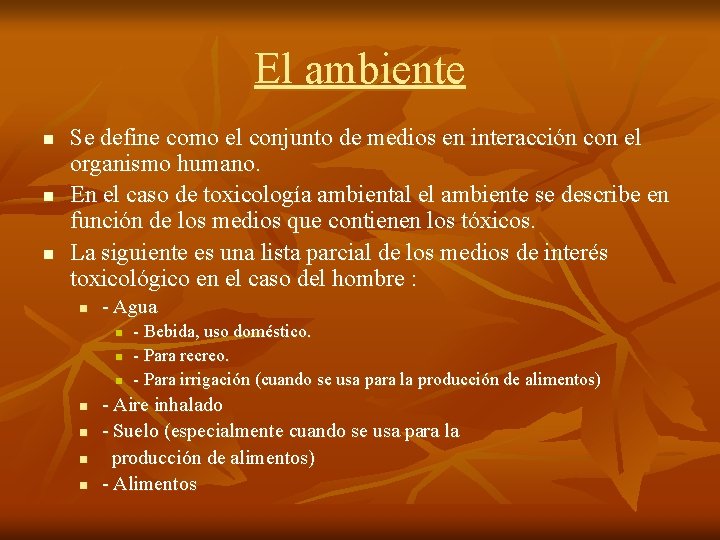 El ambiente

- Se define como el conjunto de medios en interacción con el organismo humano.
- En el caso de toxicología ambiental el ambiente se describe en función de los medios que contienen los tóxicos.
- La siguiente es una lista parcial de los medios de interés toxicológico en el caso del hombre :
  - - Agua
    - - Bebida, uso doméstico.
    - - Para recreo.
    - - Para irrigación (cuando se usa para la producción de alimentos)
  - - Aire inhalado
  - - Suelo (especialmente cuando se usa para la
  - producción de alimentos)
  - - Alimentos